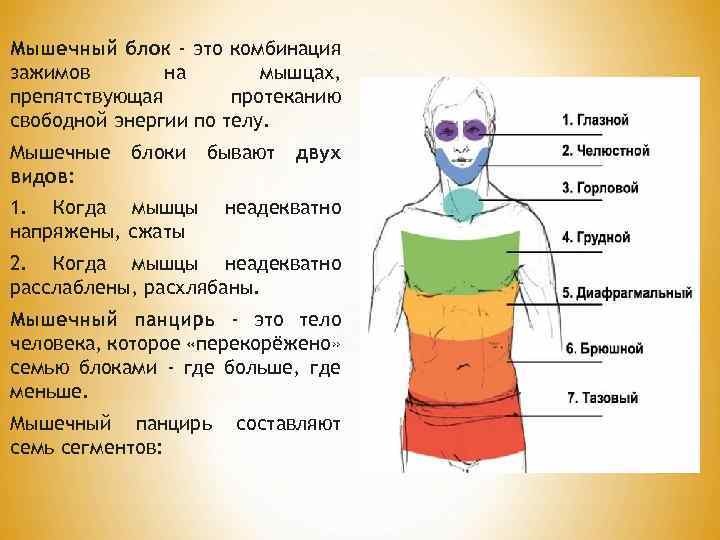 Мышечный блок - это комбинация зажимов на мышцах, препятствующая протеканию свободной энергии по телу.

Мышечные блоки бывают двух видов:

1. Когда мышцы неадекватно напряжены, сжаты

2. Когда мышцы неадекватно расслаблены, расхлябаны.

Мышечный панцирь - это тело человека, которое «перекорёжено» семью блоками - где больше, где меньше.

Мышечный панцирь составляют семь сегментов:

1. Глазной
2. Челюстной
3. Горловой
4. Грудной
5. Диафрагмальный
6. Брюшной
7. Тазовый